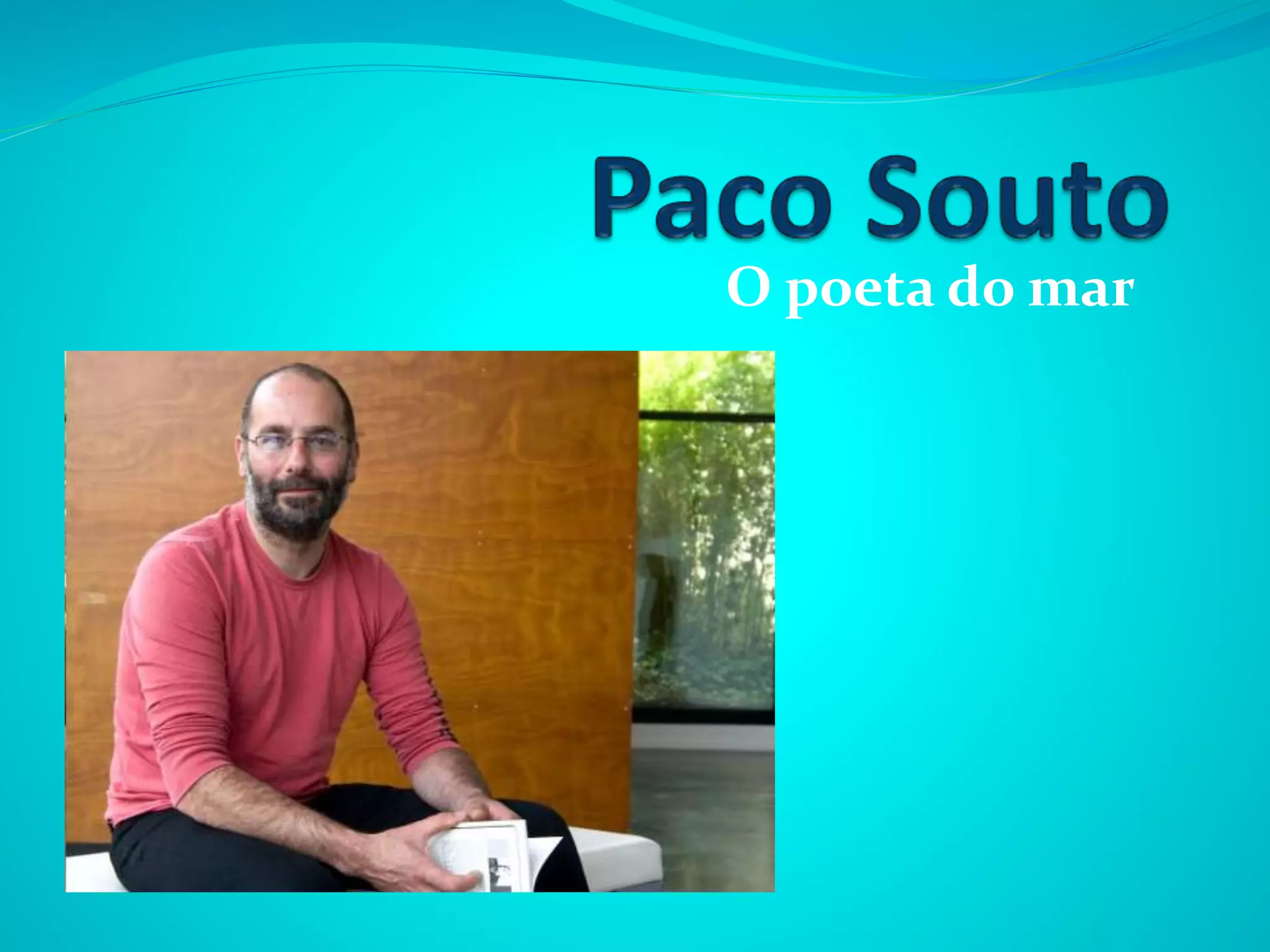 Paco Souto
O poeta do mar